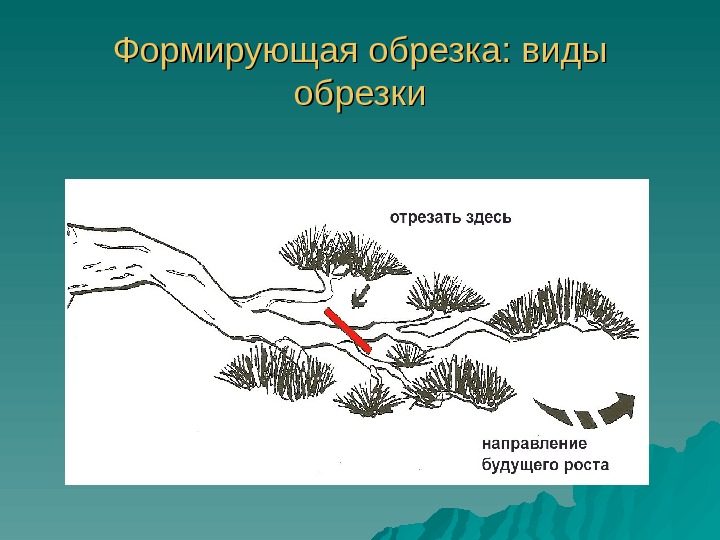 Формирующая обрезка: виды обрезки

отрезать здесь

направление будущего роста